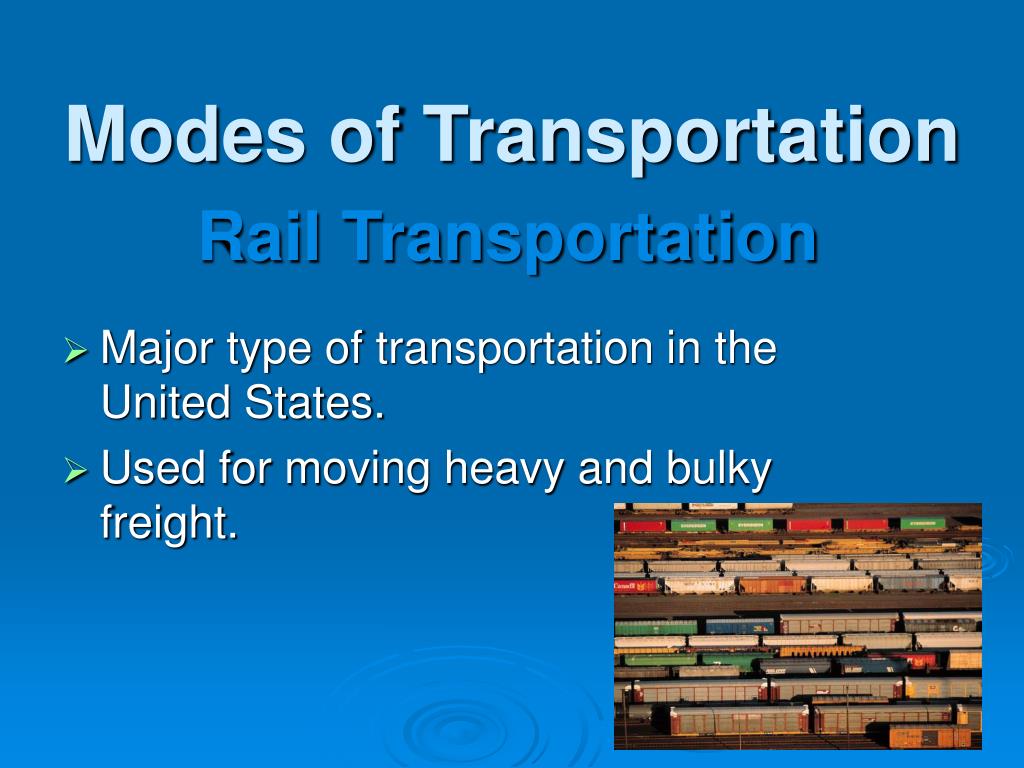 Modes of Transportation

Rail Transportation

➢ Major type of transportation in the United States.

➢ Used for moving heavy and bulky freight.